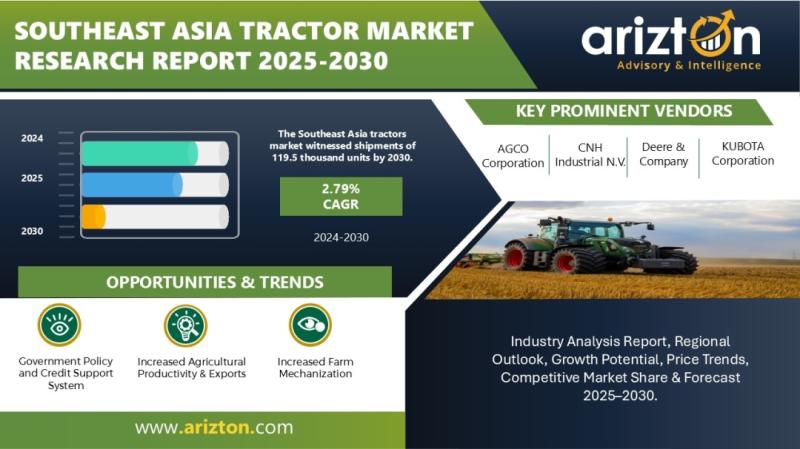 SOUTHEAST ASIA TRACTOR MARKET RESEARCH REPORT 2025-2030

arizton
Advisory & Intelligence

2024
2025
2030

The Southeast Asia tractors market witnessed shipments of 119.5 thousand units by 2030.

2.79%
CAGR

2024-2030

KEY PROMINENT VENDORS

AGCO Corporation

CNH Industrial N.V.

Deere & Company

KUBOTA Corporation

OPPORTUNITIES & TRENDS

Government Policy and Credit Support System

Increased Agricultural Productivity & Exports

Increased Farm Mechanization

Industry Analysis Report, Regional Outlook, Growth Potential, Price Trends, Competitive Market Share & Forecast 2025–2030.

www.arizton.com